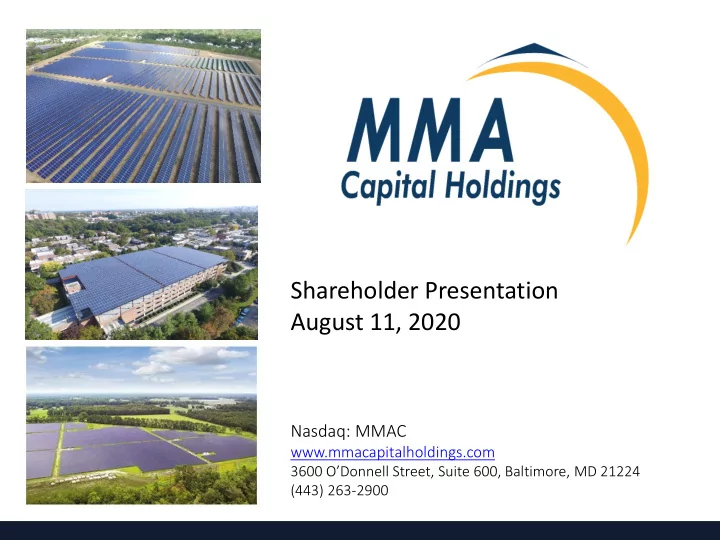 MMA
Capital Holdings

Shareholder Presentation
August 11, 2020

Nasdaq: MMAC
www.mmacapitalholdings.com
3600 O'Donnell Street, Suite 600, Baltimore, MD 21224
(443) 263-2900